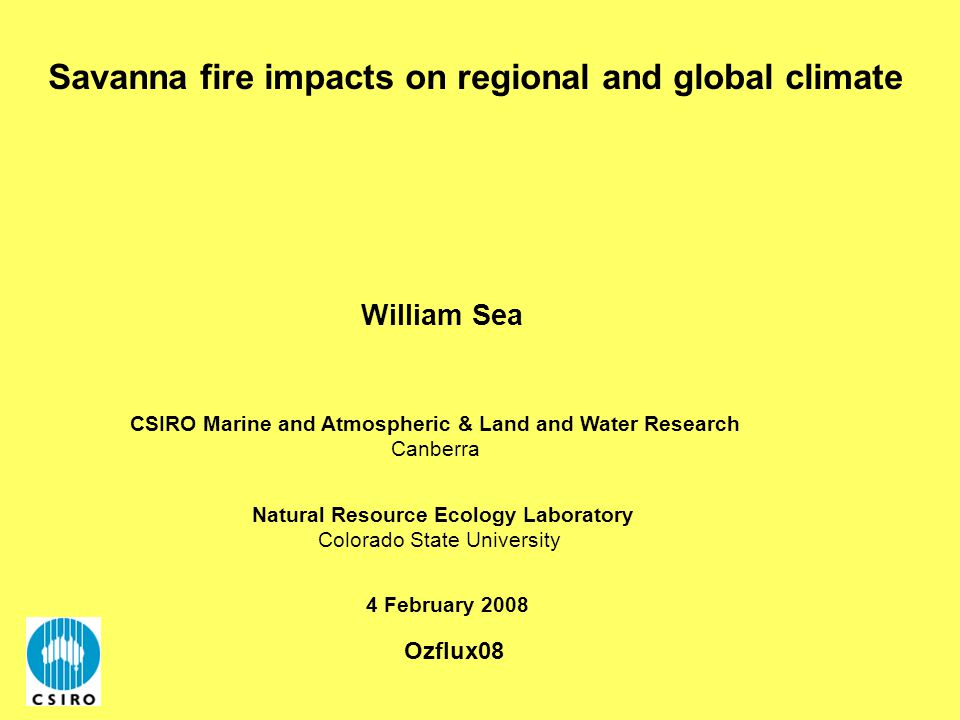 Savanna fire impacts on regional and global climate

William Sea

CSIRO Marine and Atmospheric & Land and Water Research
Canberra

Natural Resource Ecology Laboratory
Colorado State University

4 February 2008

Ozflux08

CSIRO